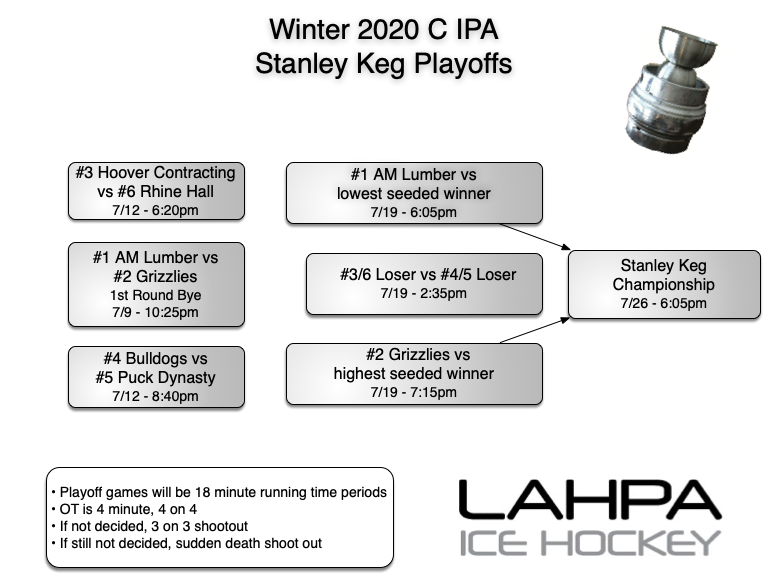 Winter 2020 C IPA
Stanley Keg Playoffs

#3 Hoover Contracting vs #6 Rhine Hall
7/12 - 6:20pm

#1 AM Lumber vs #2 Grizzlies
1st Round Bye
7/9 - 10:25pm

#4 Bulldogs vs #5 Puck Dynasty
7/12 - 8:40pm

#1 AM Lumber vs lowest seeded winner
7/19 - 6:05pm

#3/6 Loser vs #4/5 Loser
7/19 - 2:35pm

#2 Grizzlies vs highest seeded winner
7/19 - 7:15pm

Stanley Keg Championship
7/26 - 6:05pm

• Playoff games will be 18 minute running time periods
• OT is 4 minute, 4 on 4
• If not decided, 3 on 3 shootout
• If still not decided, sudden death shoot out

LAHPA
ICE HOCKEY